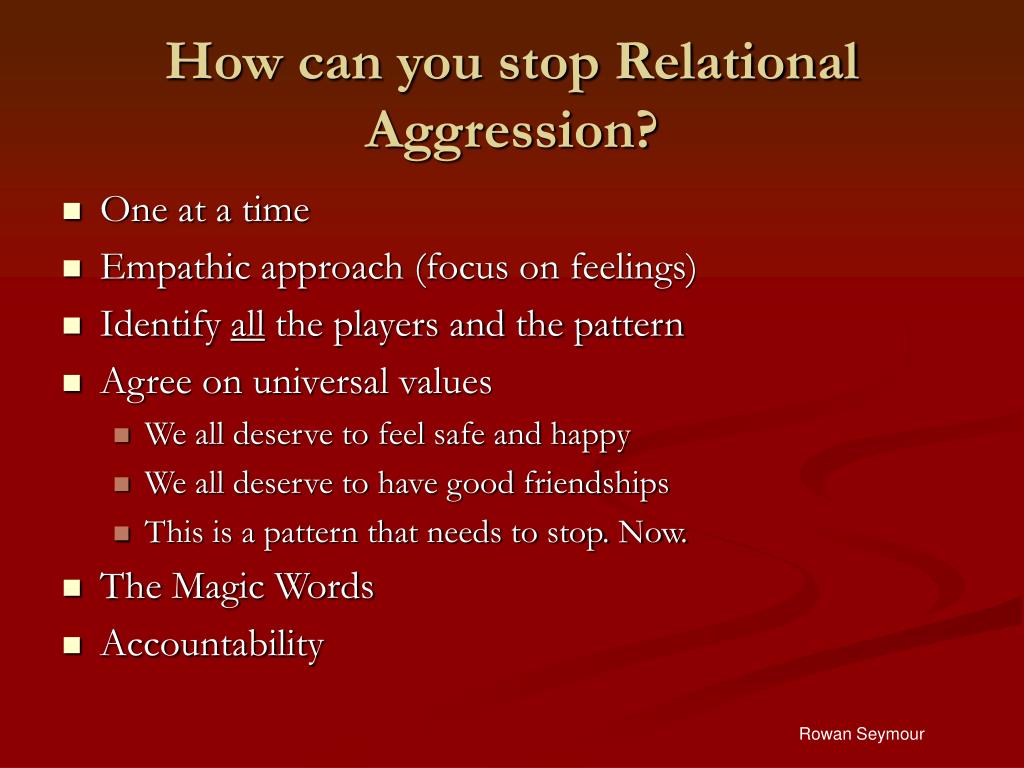 How can you stop Relational Aggression?

- One at a time
- Empathic approach (focus on feelings)
- Identify all the players and the pattern
- Agree on universal values
  - We all deserve to feel safe and happy
  - We all deserve to have good friendships
  - This is a pattern that needs to stop. Now.
- The Magic Words
- Accountability

Rowan Seymour